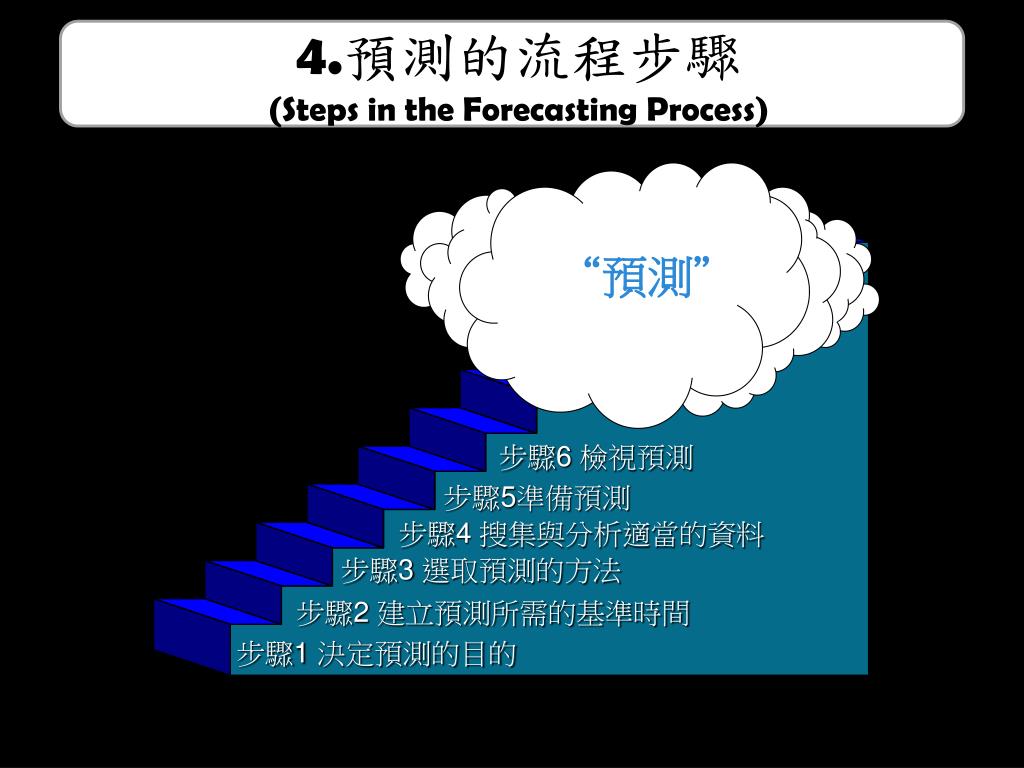 4.預測的流程步驟
(Steps in the Forecasting Process)

“預測”

步驟6 檢視預測

步驟5準備預測

步驟4 搜集與分析適當的資料

步驟3 選取預測的方法

步驟2 建立預測所需的基準時間

步驟1 決定預測的目的